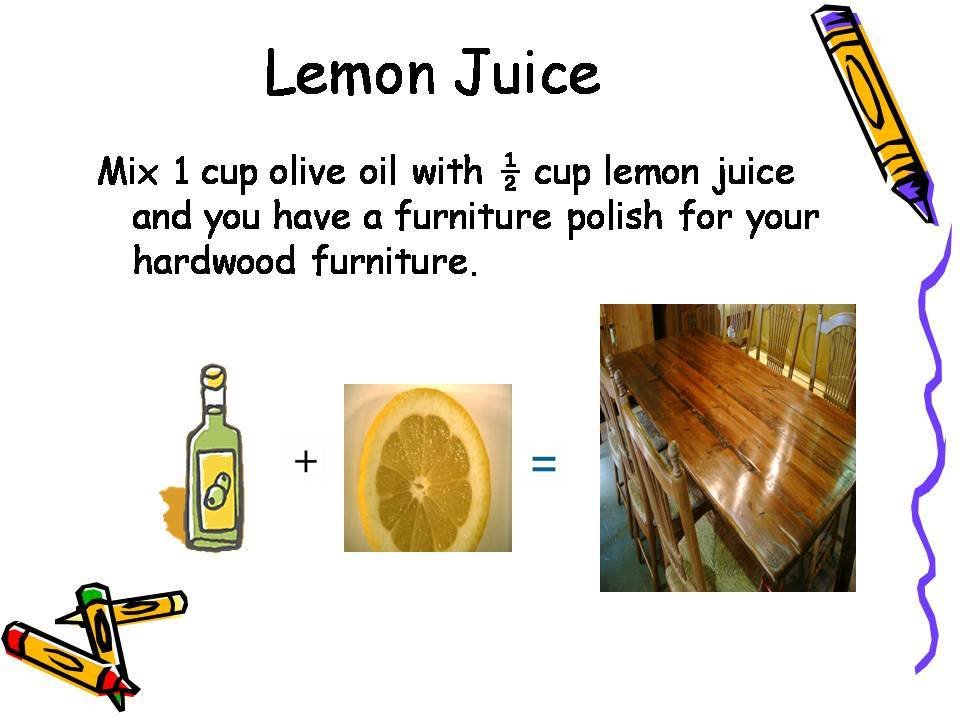 Lemon Juice

Mix 1 cup olive oil with $\frac{1}{2}$ cup lemon juice and you have a furniture polish for your hardwood furniture.

+

=